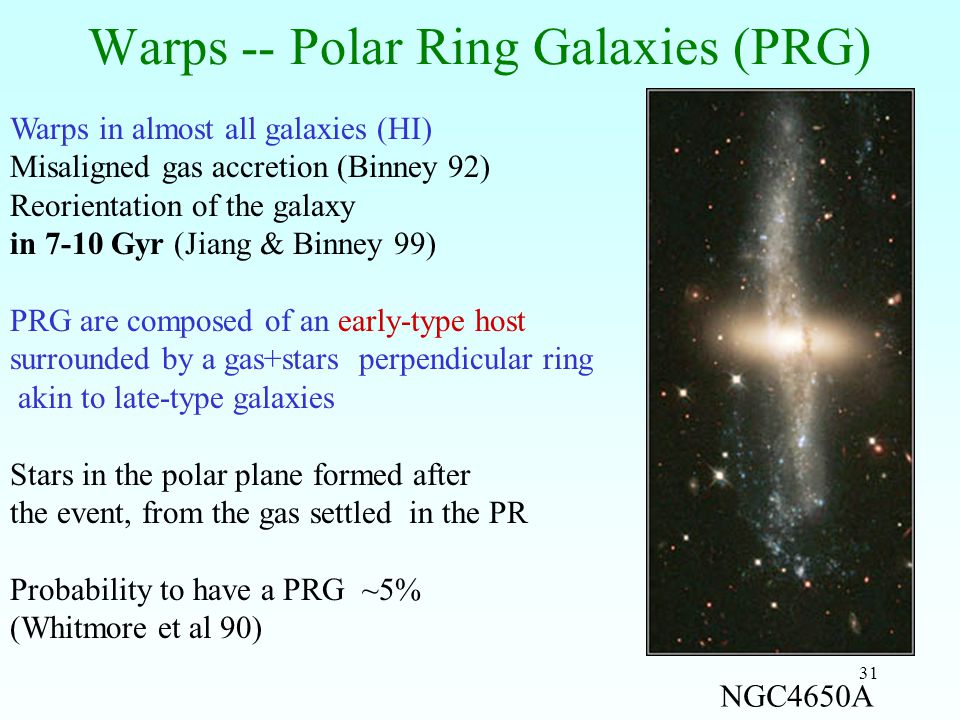 Warps -- Polar Ring Galaxies (PRG)

Warps in almost all galaxies (HI)
Misaligned gas accretion (Binney 92)
Reorientation of the galaxy
in 7-10 Gyr (Jiang & Binney 99)

PRG are composed of an early-type host surrounded by a gas+stars perpendicular ring akin to late-type galaxies

Stars in the polar plane formed after the event, from the gas settled in the PR

Probability to have a PRG ~5%
(Whitmore et al 90)

31

NGC4650A